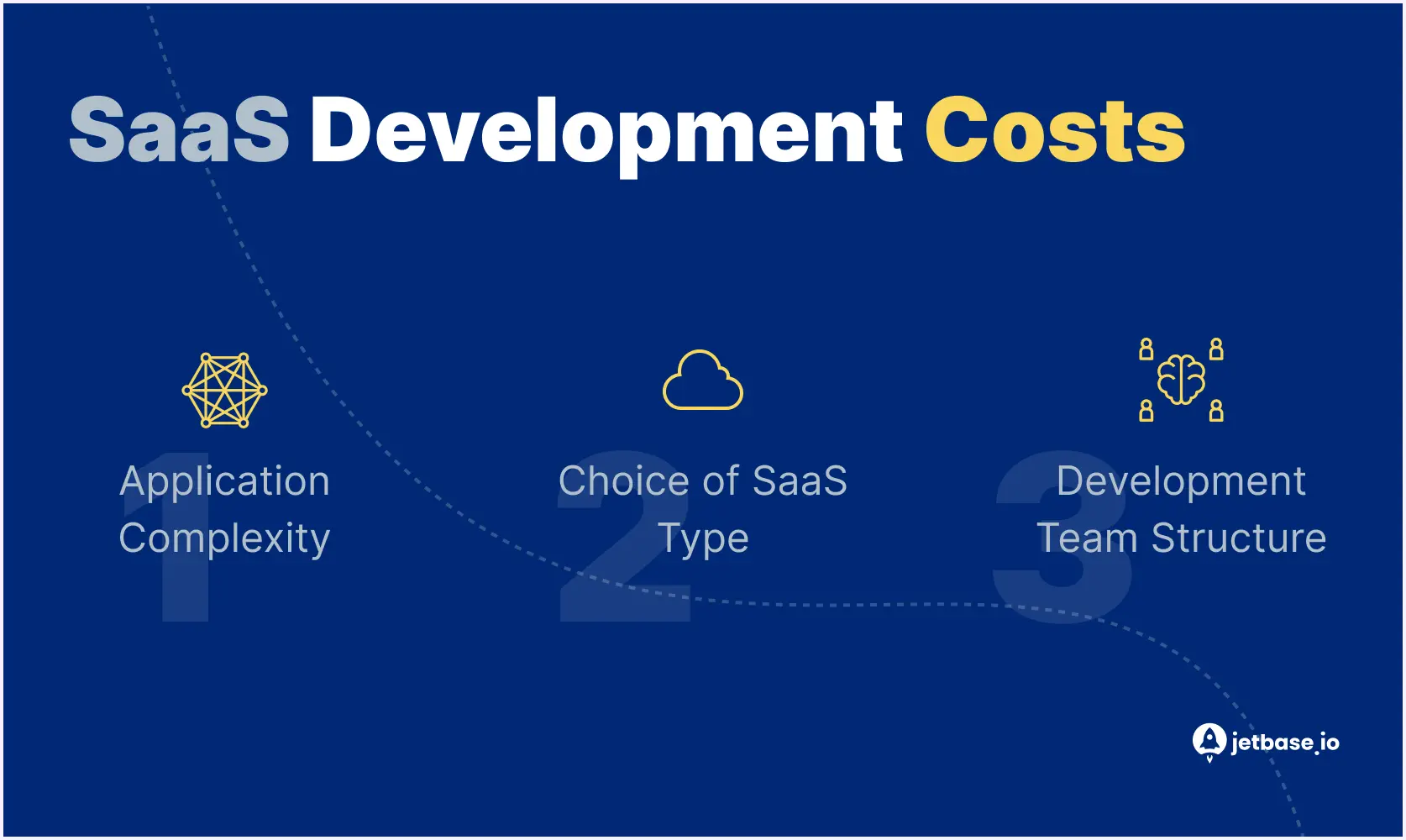 SaaS Development Costs

1
Application Complexity

2
Choice of SaaS Type

3
Development Team Structure

jetbase.io